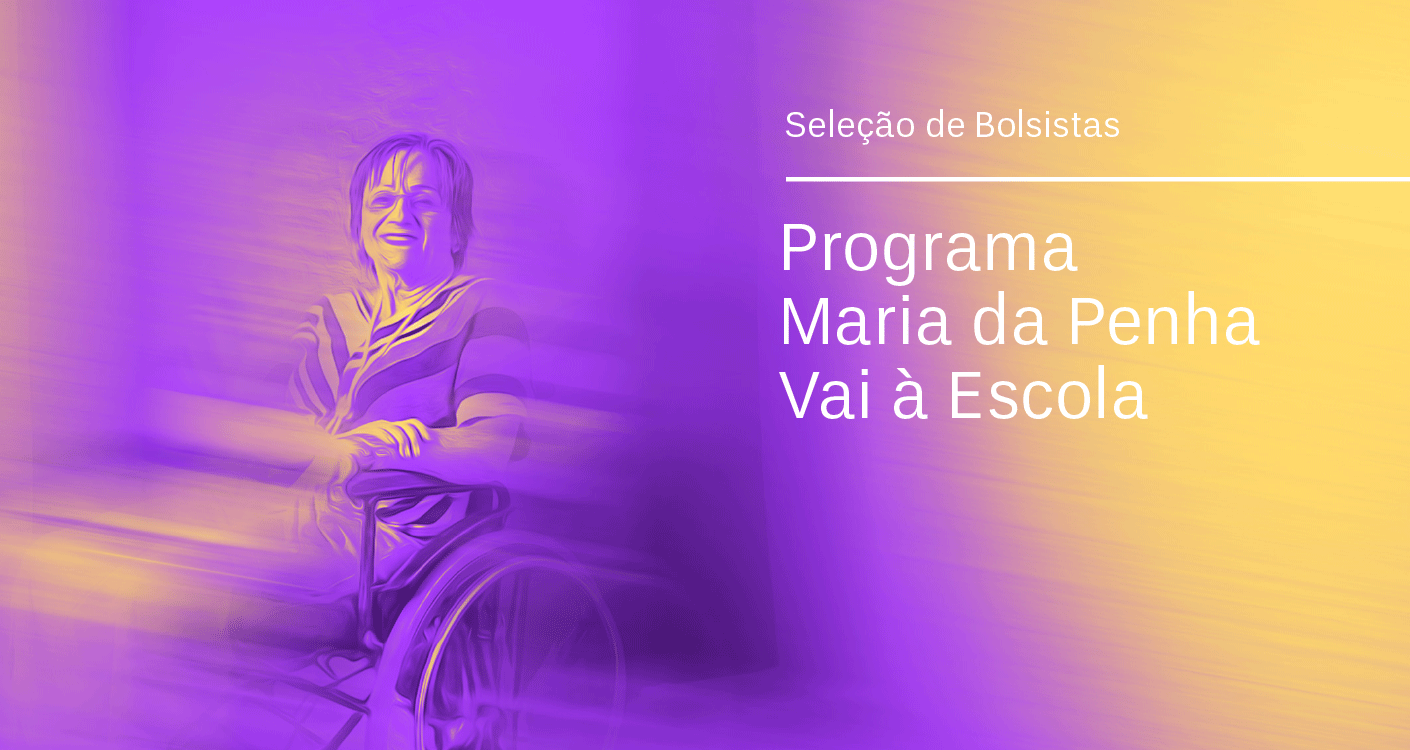 Seleção de Bolsistas

Programa
Maria da Penha
Vai à Escola